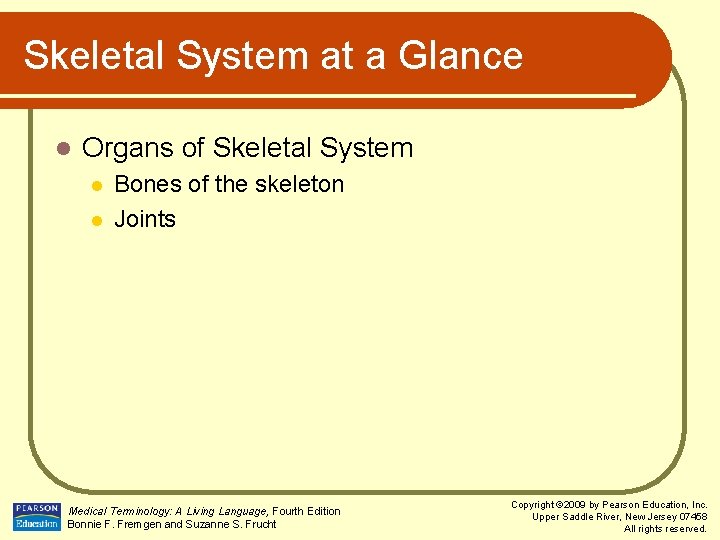 Skeletal System at a Glance

Organs of Skeletal System

Bones of the skeleton

Joints

PEARSON Education

Medical Terminology: A Living Language, Fourth Edition
Bonnie F. Fremgen and Suzanne S. Frucht

Copyright ©2009 by Pearson Education, Inc.
Upper Saddle River, New Jersey 07458
All rights reserved.